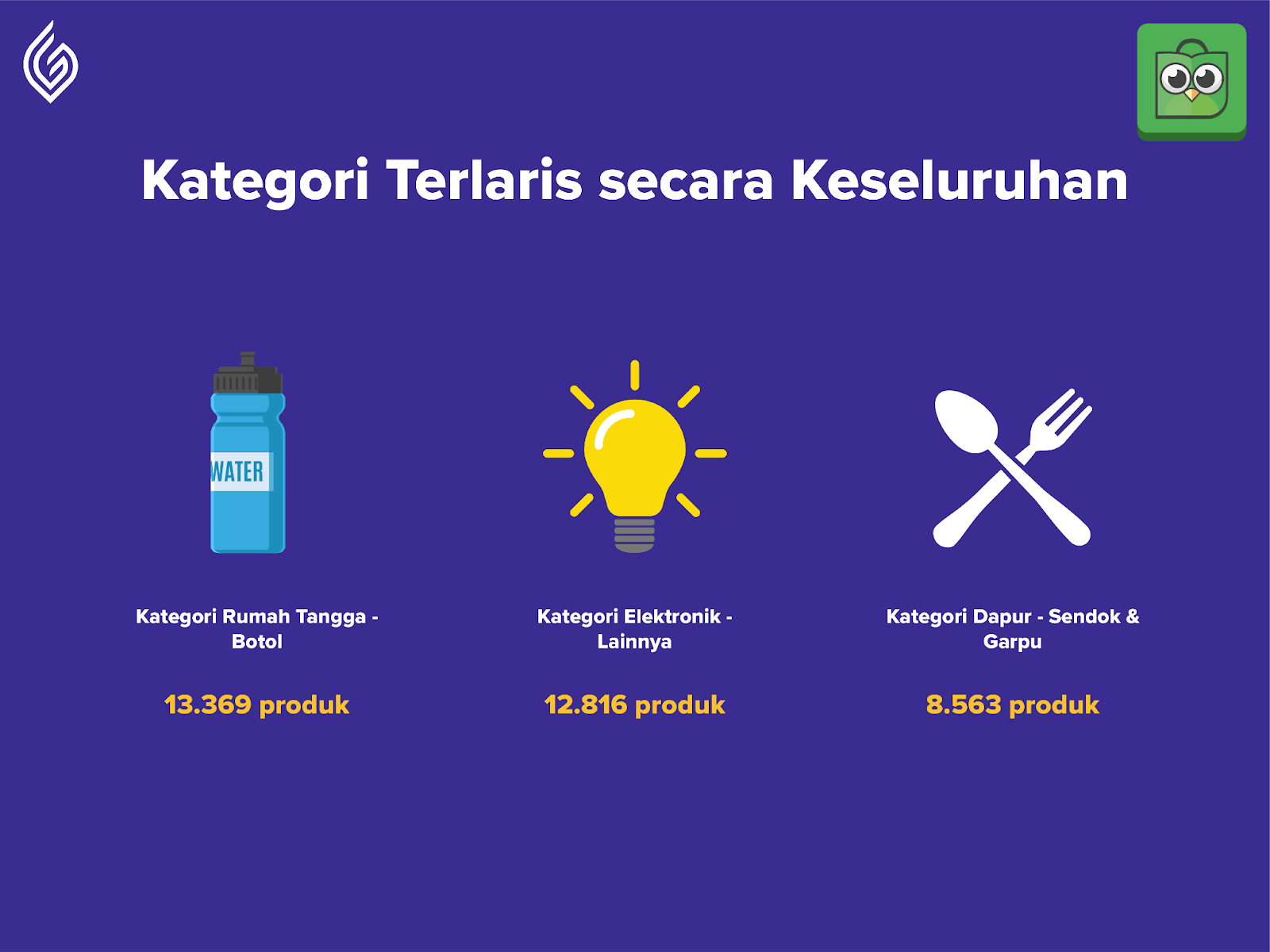 Kategori Terlaris secara Keseluruhan

WATER

Kategori Rumah Tangga - Botol

13.369 produk

Kategori Elektronik - Lainnya

12.816 produk

Kategori Dapur - Sendok & Garpu

8.563 produk